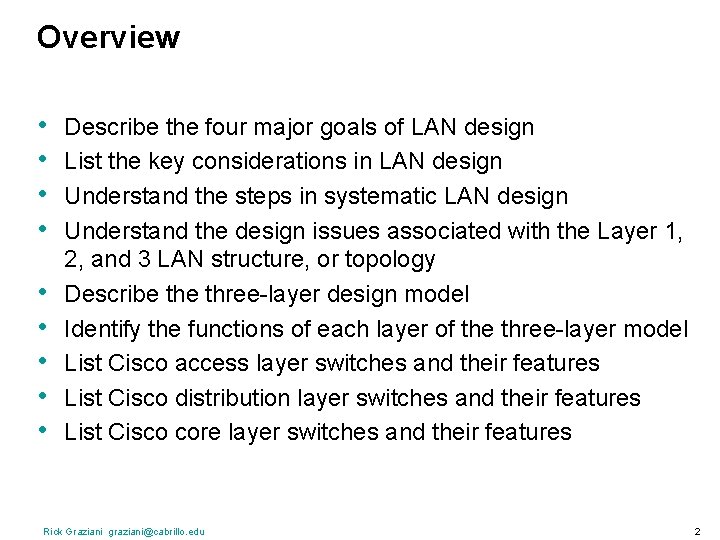 Overview

• Describe the four major goals of LAN design
• List the key considerations in LAN design
• Understand the steps in systematic LAN design
• Understand the design issues associated with the Layer 1, 2, and 3 LAN structure, or topology
• Describe the three-layer design model
• Identify the functions of each layer of the three-layer model
• List Cisco access layer switches and their features
• List Cisco distribution layer switches and their features
• List Cisco core layer switches and their features

Rick Graziani graziani@cabrillo.edu

2